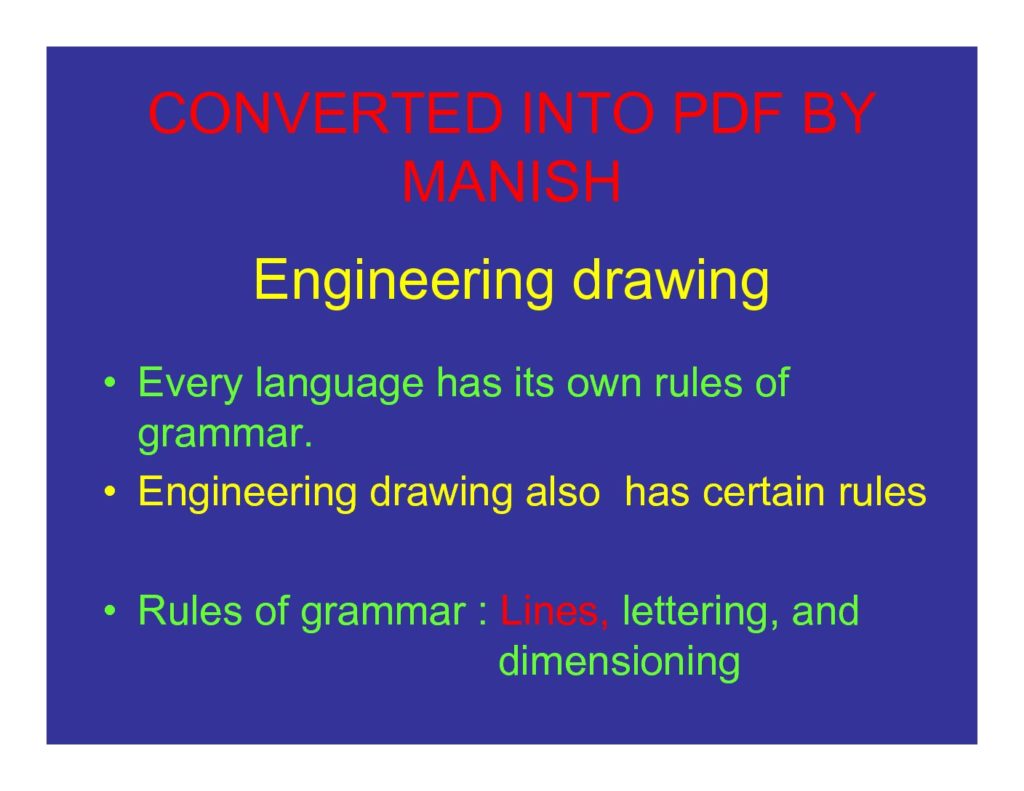 CONVERTED INTO PDF BY MANISH

Engineering drawing

• Every language has its own rules of grammar.
• Engineering drawing also has certain rules

• Rules of grammar : Lines, lettering, and dimensioning